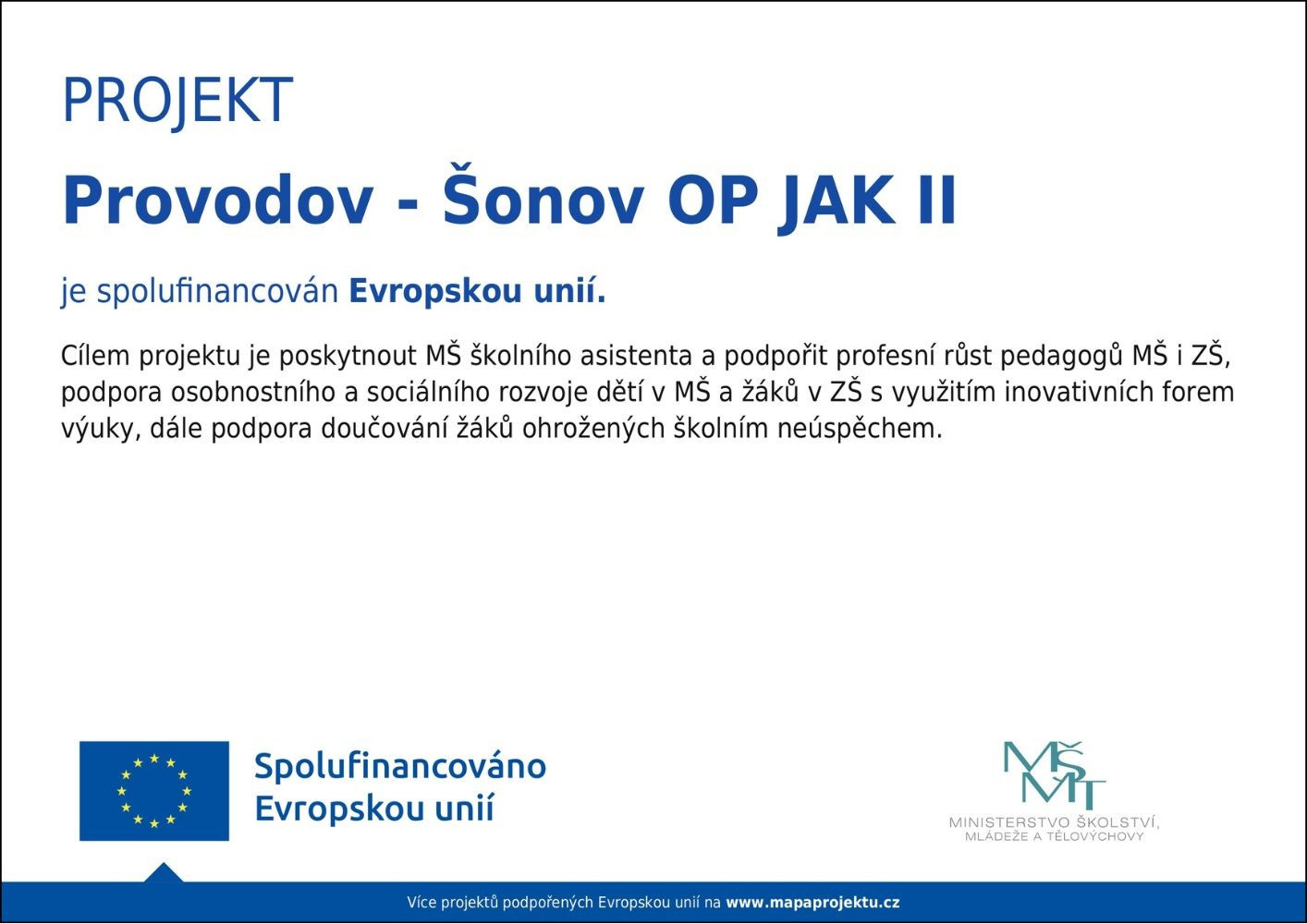 PROJEKT

Provodov - Šonov OP JAK II

je spolufinancován Evropskou unií.

Cílem projektu je poskytnout MŠ školního asistenta a podpořit profesní růst pedagogů MŠ i ZŠ, podpora osobnostního a sociálního rozvoje dětí v MŠ a žáků v ZŠ s využitím inovativních forem výuky, dále podpora doučování žáků ohrožených školním neúspěchem.

Spolufinancováno Evropskou unií

MŠMT
MINISTERSTVO ŠKOLSTVÍ, MLÁDEŽE A TĚLOVÝCHOVY

Více projektů podpořených Evropskou unií na www.mapaprojektu.cz